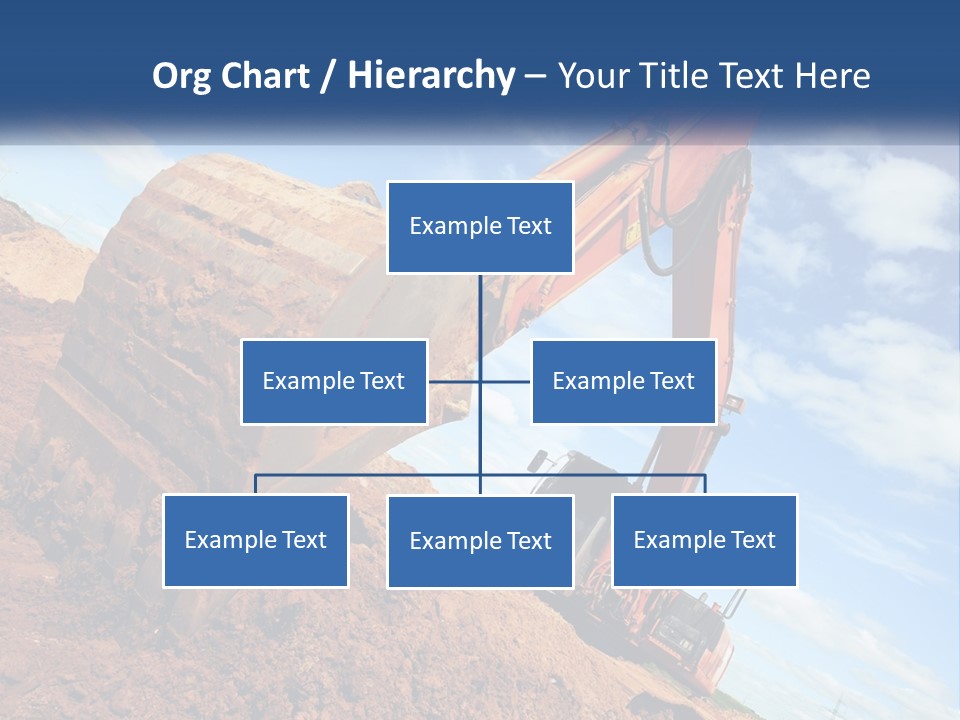 Org Chart / Hierarchy – Your Title Text Here

Example Text

Example Text

Example Text

Example Text

Example Text

Example Text